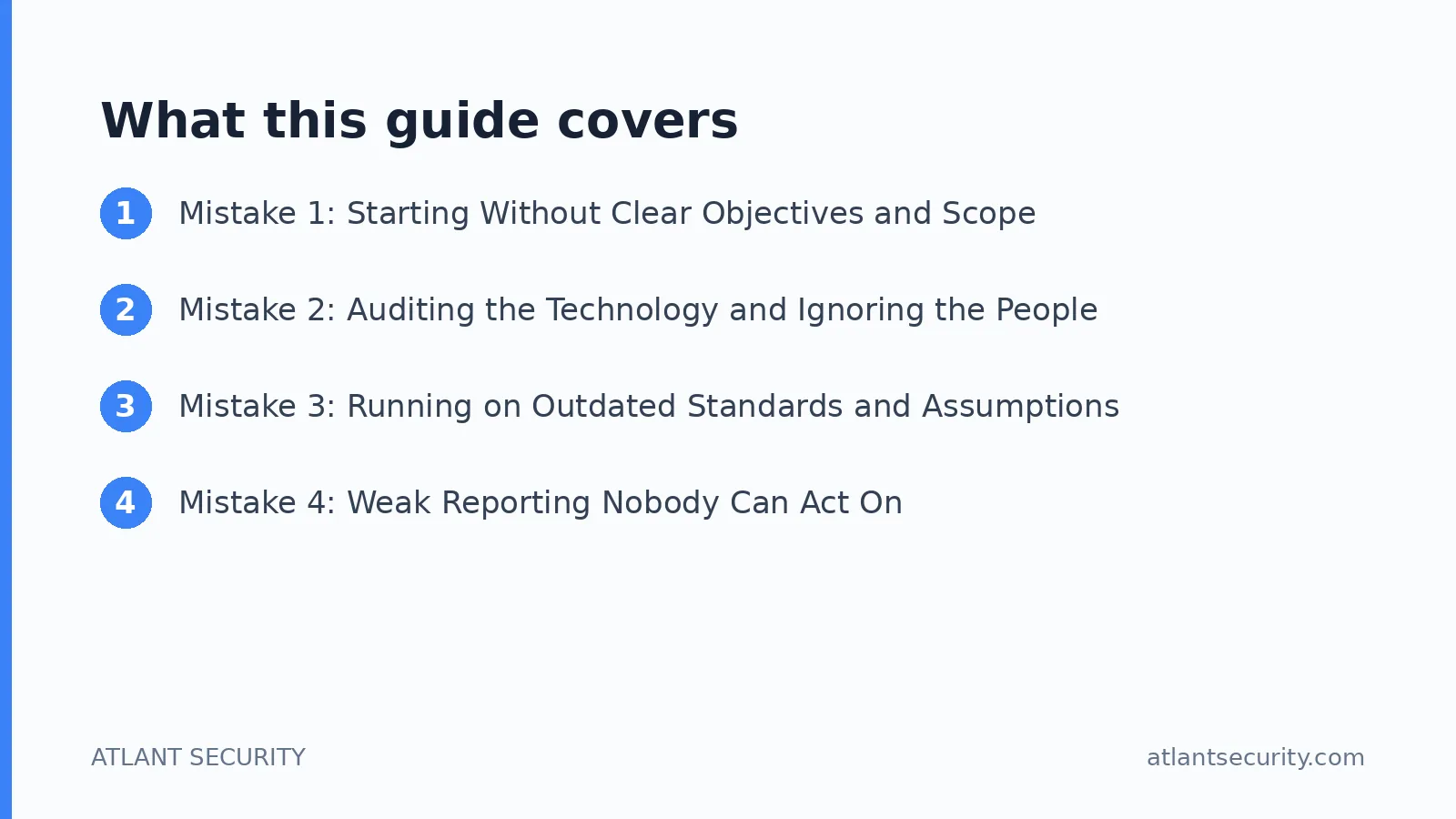 What this guide covers

1 Mistake 1: Starting Without Clear Objectives and Scope

2 Mistake 2: Auditing the Technology and Ignoring the People

3 Mistake 3: Running on Outdated Standards and Assumptions

4 Mistake 4: Weak Reporting Nobody Can Act On

ATLANT SECURITY

atlantsecurity.com